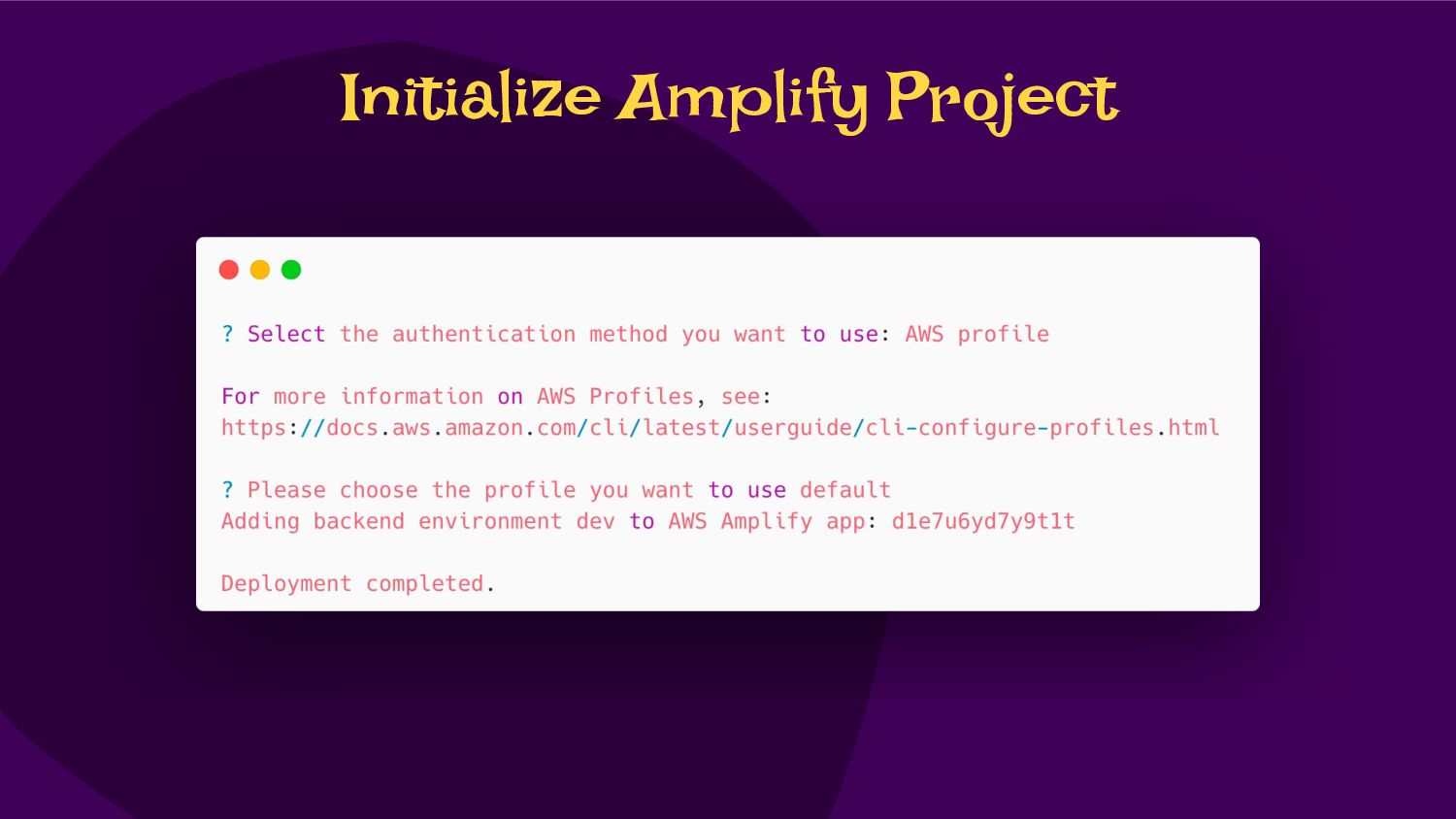 Initialize Amplify Project

? Select the authentication method you want to use: AWS profile

For more information on AWS Profiles, see:
https://docs.aws.amazon.com/cli/latest/userguide/cli-configure-profiles.html

? Please choose the profile you want to use default
Adding backend environment dev to AWS Amplify app: d1e7u6yd7y9t1t

Deployment completed.